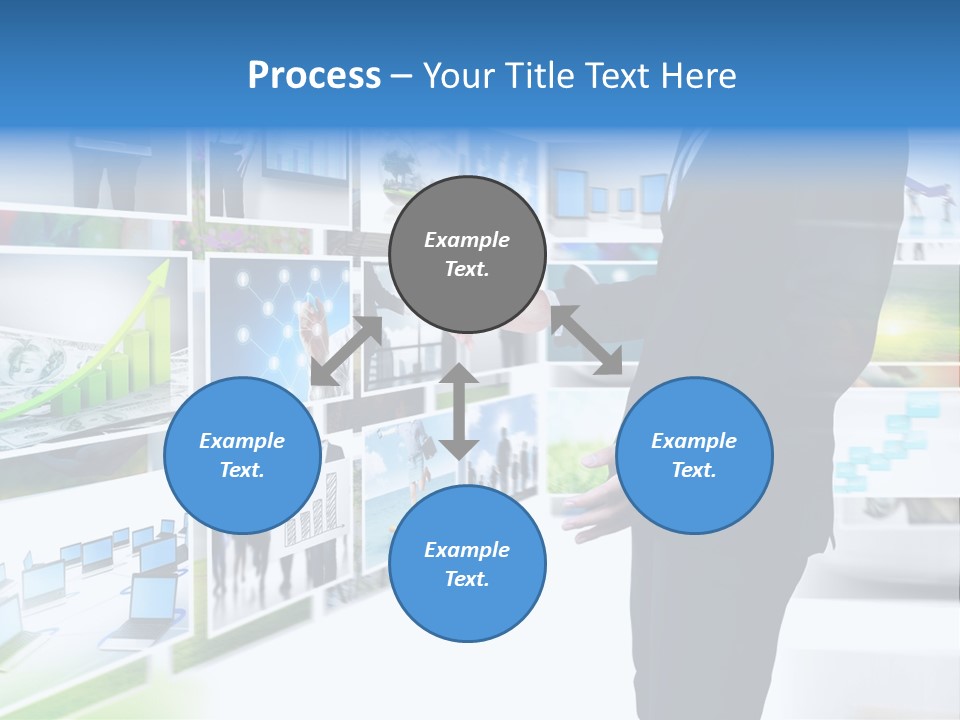 Process – Your Title Text Here

Example Text.

Example Text.

Example Text.

Example Text.